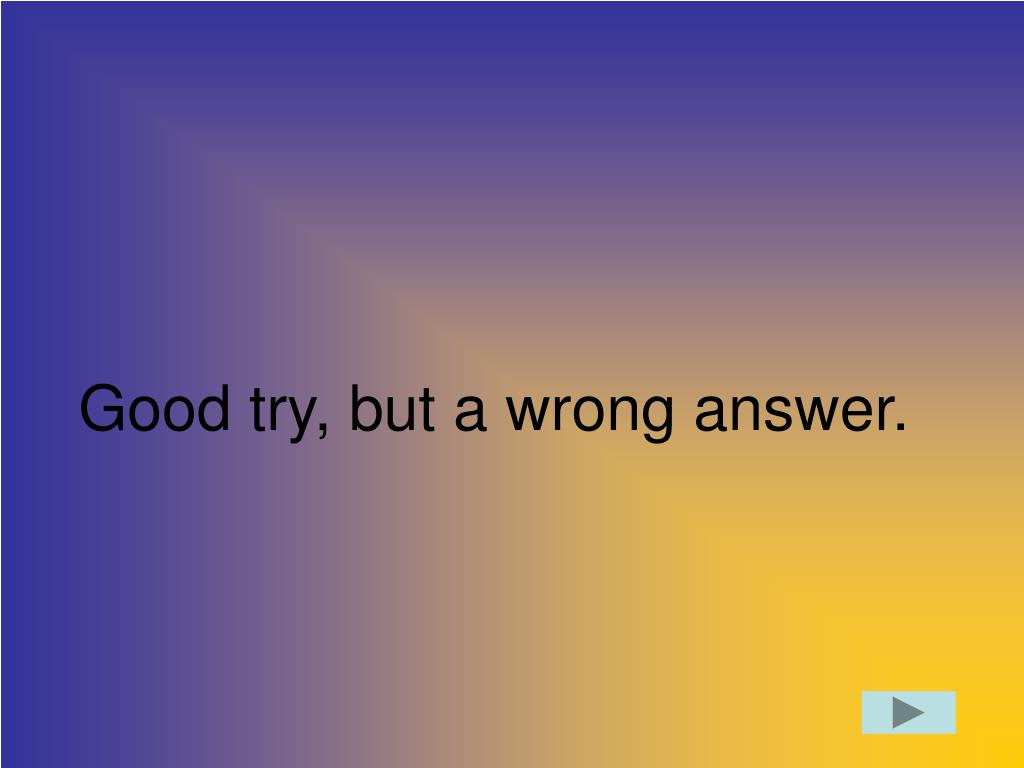 Good try, but a wrong answer.